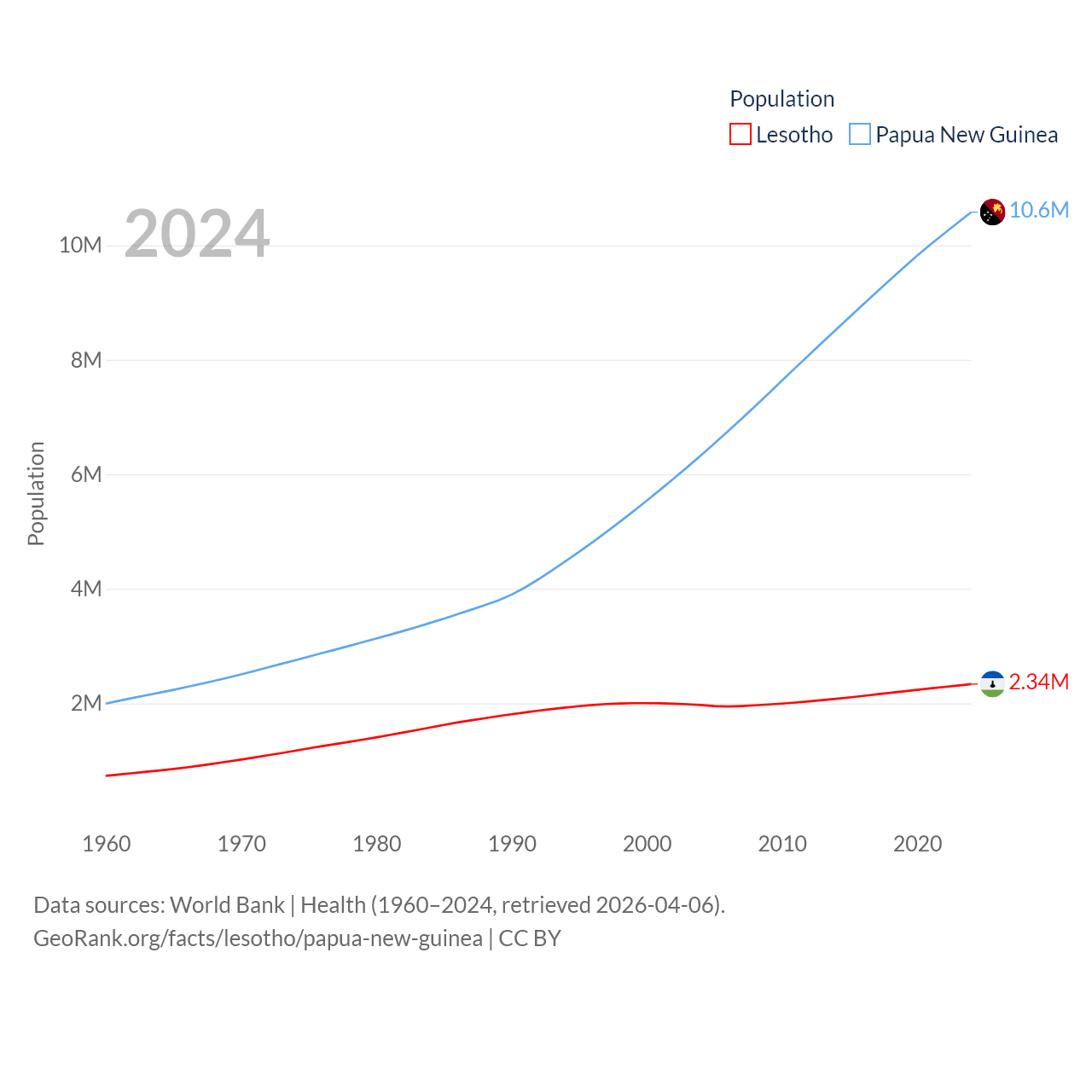 Population
Lesotho Papua New Guinea

2024

10.6M
2.34M

Population

10M
8M
6M
4M
2M

1960 1970 1980 1990 2000 2010 2020

Data sources: World Bank | Health (1960–2024, retrieved 2026-04-06).
GeoRank.org/facts/lesotho/papua-new-guinea | CC BY